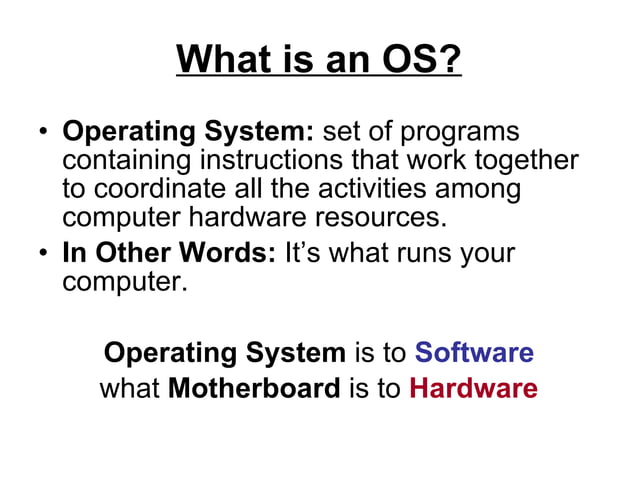 What is an OS?

• Operating System: set of programs containing instructions that work together to coordinate all the activities among computer hardware resources.
• In Other Words: It's what runs your computer.

Operating System is to Software
what Motherboard is to Hardware